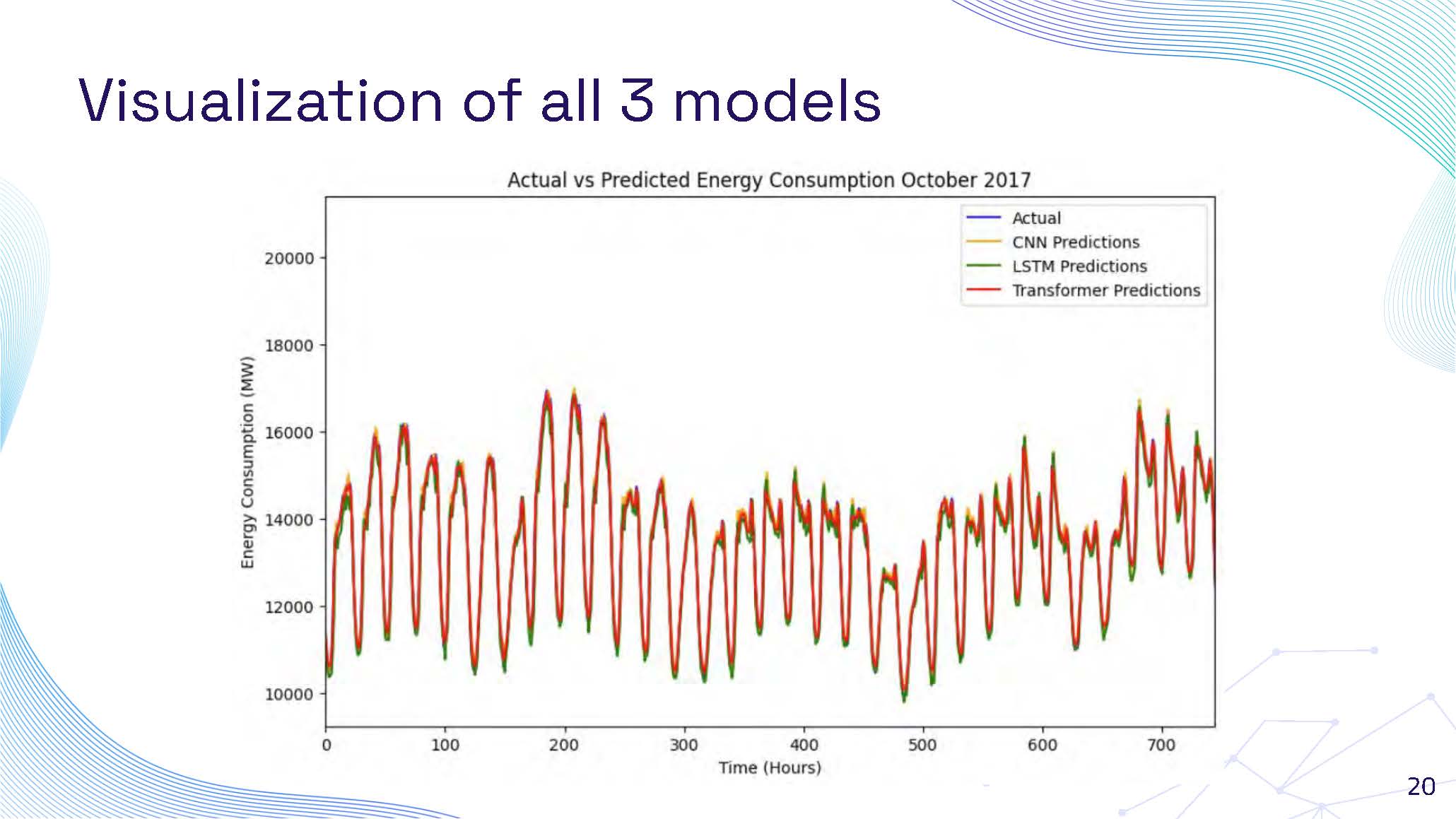 Visualization of all 3 models

Actual vs Predicted Energy Consumption October 2017

Actual
CNN Predictions
LSTM Predictions
Transformer Predictions

Energy Consumption (MW)

20000
18000
16000
14000
12000
10000

0
100
200
300
400
500
600
700

Time (Hours)

20